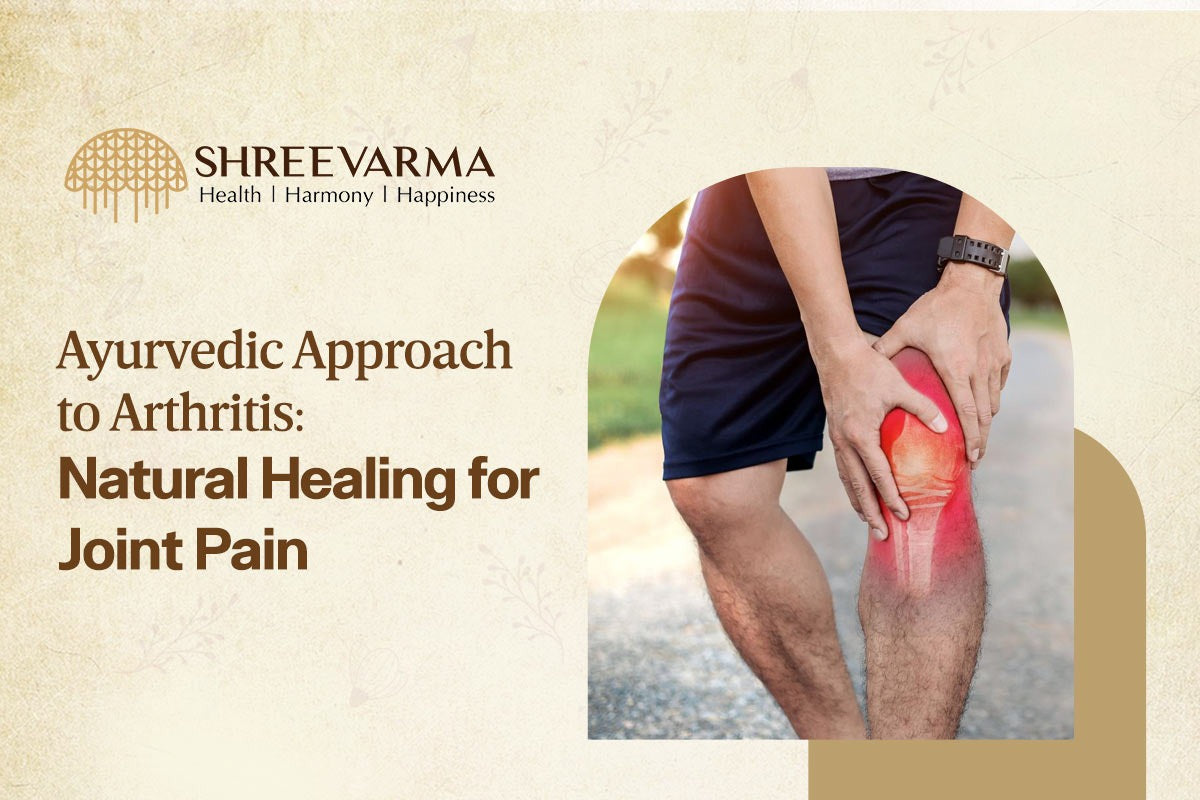 SHREEVARMA
Health | Harmony | Happiness

Ayurvedic Approach to Arthritis:
Natural Healing for Joint Pain